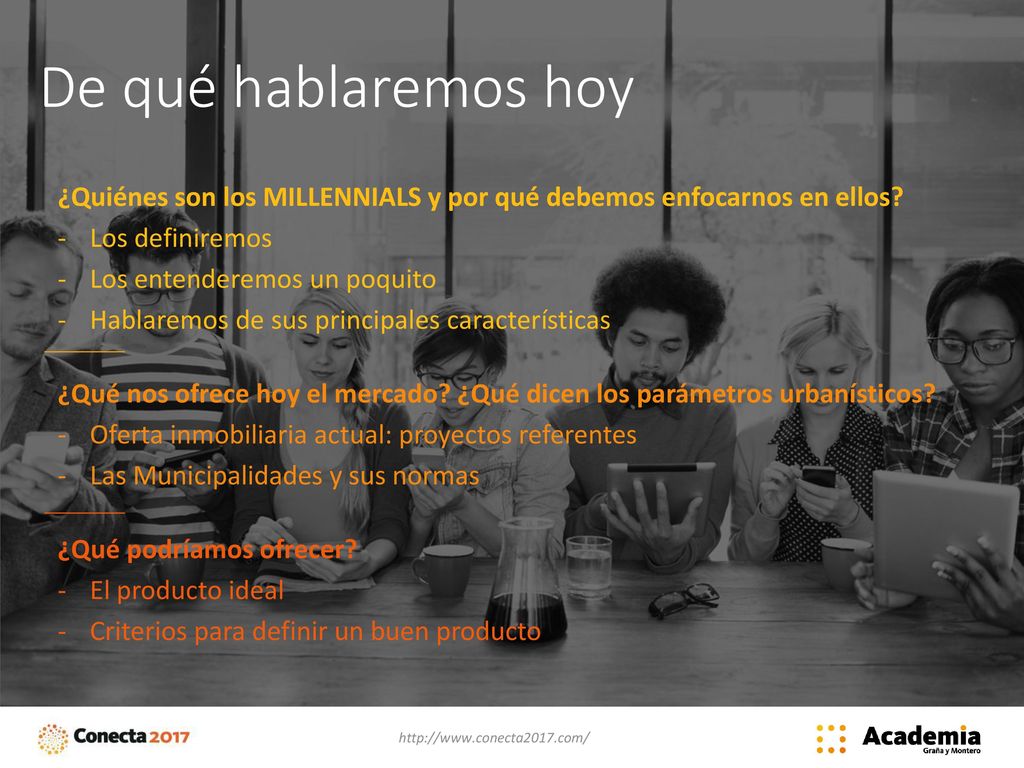 De qué hablaremos hoy

¿Quiénes son los MILLENNIALS y por qué debemos enfocarnos en ellos?
- Los definiremos
- Los entenderemos un poquito
- Hablaremos de sus principales características

¿Qué nos ofrece hoy el mercado? ¿Qué dicen los parámetros urbanísticos?
- Oferta inmobiliaria actual: proyectos referentes
- Las Municipalidades y sus normas

¿Qué podríamos ofrecer?
- El producto ideal
- Criterios para definir un buen producto

Conecta 2017

http://www.conecta2017.com/

Academia
Graña y Montero